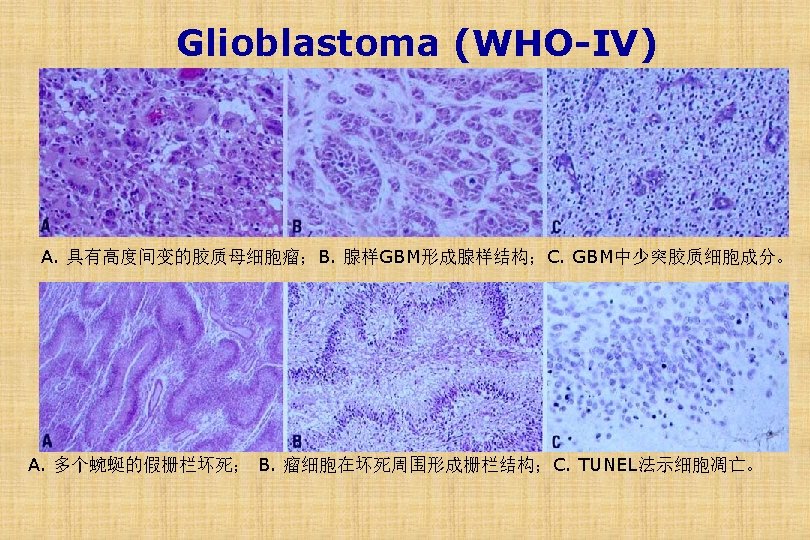 Glioblastoma (WHO-IV)

A

B

C

A. 具有高度间变的胶质母细胞瘤；B. 腺样GBM形成腺样结构；C. GBM中少突胶质细胞成分。

A

B

C

A. 多个蜿蜒的假栅栏坏死； B. 瘤细胞在坏死周围形成栅栏结构；C. TUNEL法示细胞凋亡。